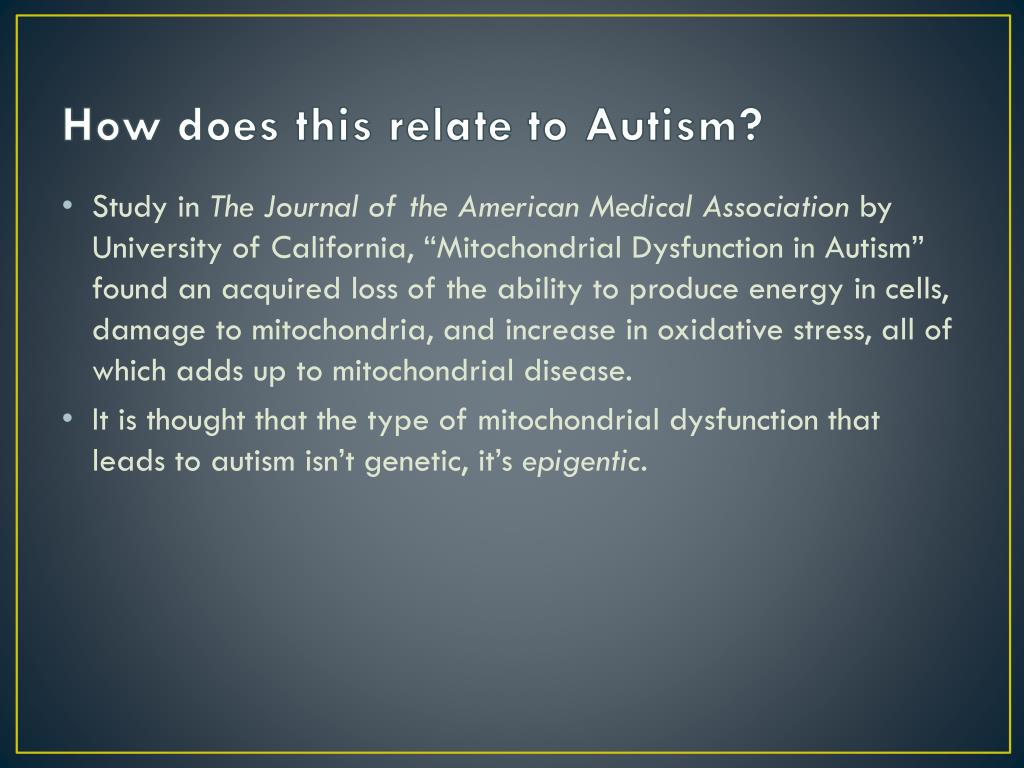 How does this relate to Autism?

• Study in The Journal of the American Medical Association by University of California, “Mitochondrial Dysfunction in Autism” found an acquired loss of the ability to produce energy in cells, damage to mitochondria, and increase in oxidative stress, all of which adds up to mitochondrial disease.

• It is thought that the type of mitochondrial dysfunction that leads to autism isn’t genetic, it’s epigentic.